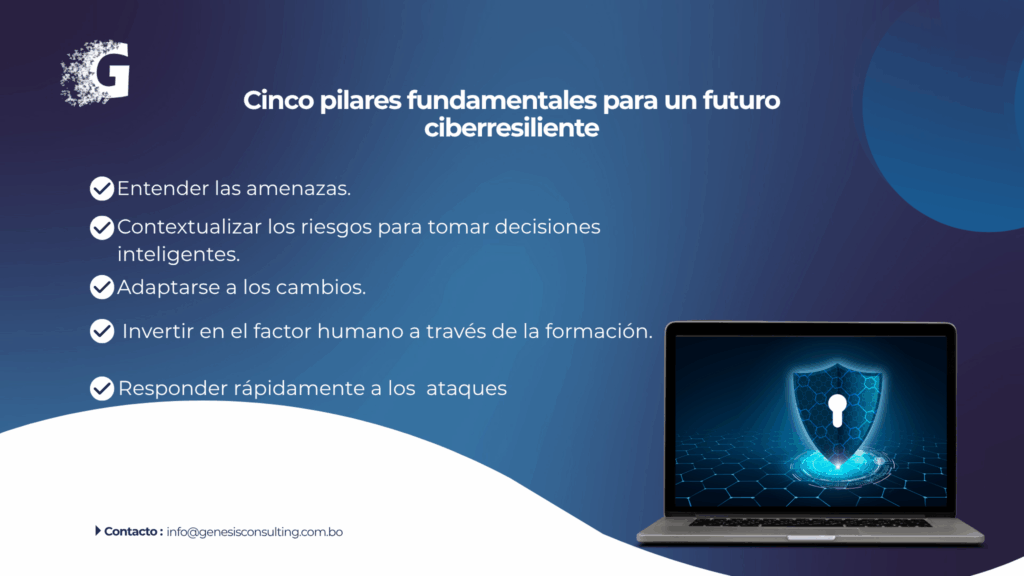 G

Cinco pilares fundamentales para un futuro ciberresiliente

Entender las amenazas.

Contextualizar los riesgos para tomar decisiones inteligentes.

Adaptarse a los cambios.

Invertir en el factor humano a través de la formación.

Responder rápidamente a los ataques

Contacto : info@genesisconsulting.com.bo